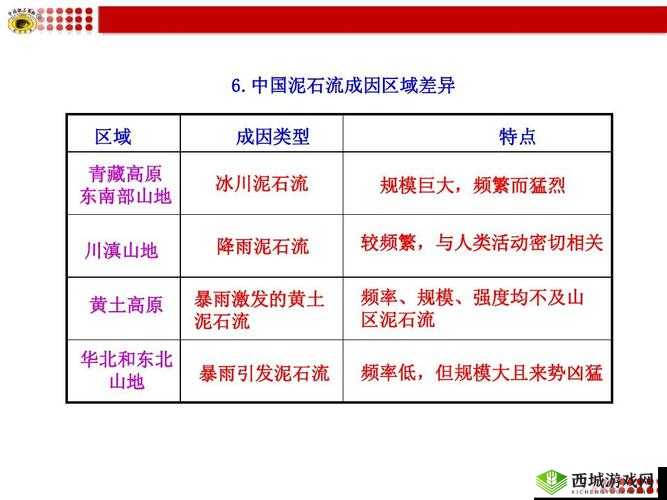 6. 中国泥石流成因区域差异

| 区域 | 成因类型 | 特点 |
|---|---|---|
| 青藏高原东南部山地 | 冰川泥石流 | 规模巨大，频繁而猛烈 |
| 川滇山地 | 降雨泥石流 | 较频繁，与人类活动密切相关 |
| 黄土高原 | 暴雨激发的黄土泥石流 | 频率、规模、强度均不及山区泥石流 |
| 华北和东北山地 | 暴雨引发泥石流 | 频率低，但规模大且来势凶猛 |

西城游戏网